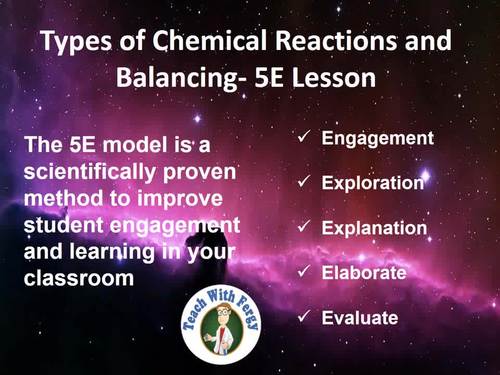 Types of Chemical Reactions and Balancing- 5E Lesson

The 5E model is a scientifically proven method to improve student engagement and learning in your classroom

✓ Engagement

✓ Exploration

✓ Explanation

✓ Elaborate

✓ Evaluate

Teach With Fergy